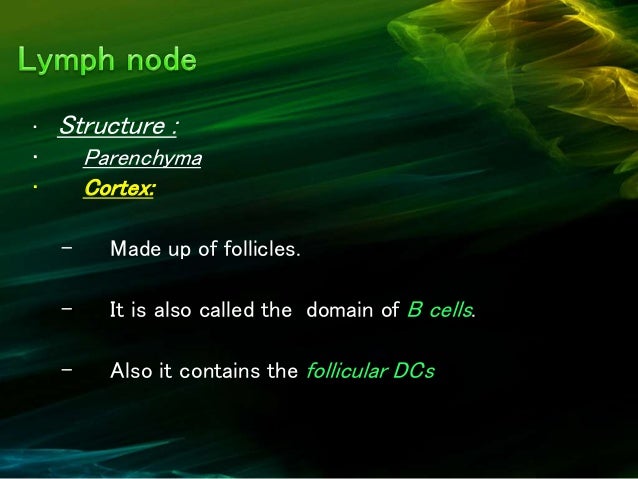 Lymph node

· Structure :
· Parenchyma
· Cortex:

– Made up of follicles.

– It is also called the domain of B cells.

– Also it contains the follicular DCs